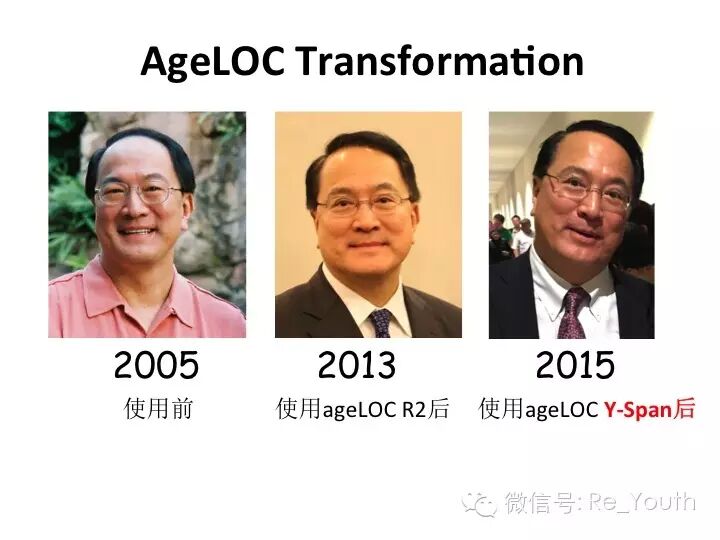 AgeLOC Transformation

2005
使用前

2013
使用ageLOC R2后

2015
使用ageLOC Y-Span后

微信号: Re_Youth